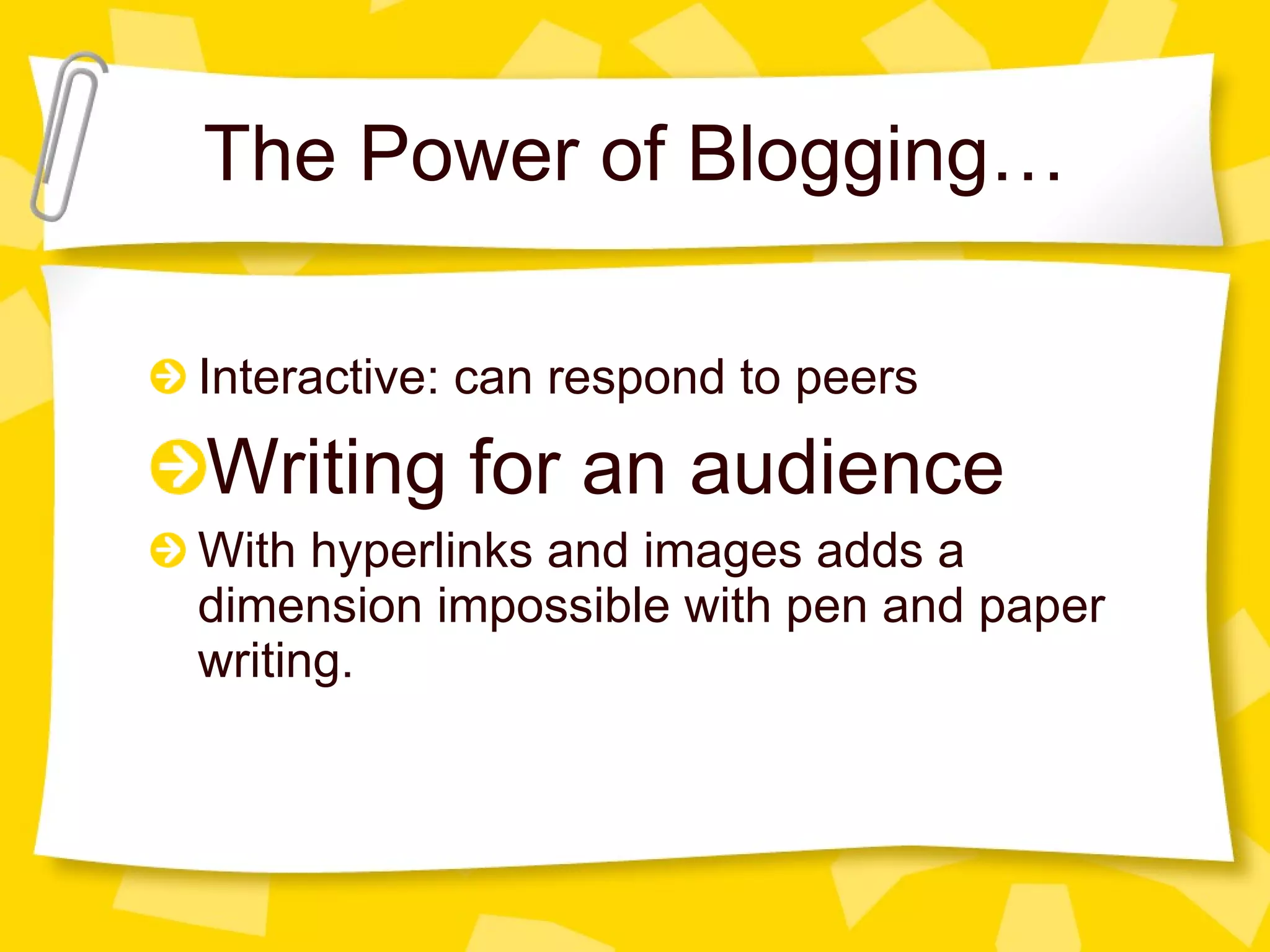 The Power of Blogging…

Interactive: can respond to peers

Writing for an audience

With hyperlinks and images adds a dimension impossible with pen and paper writing.